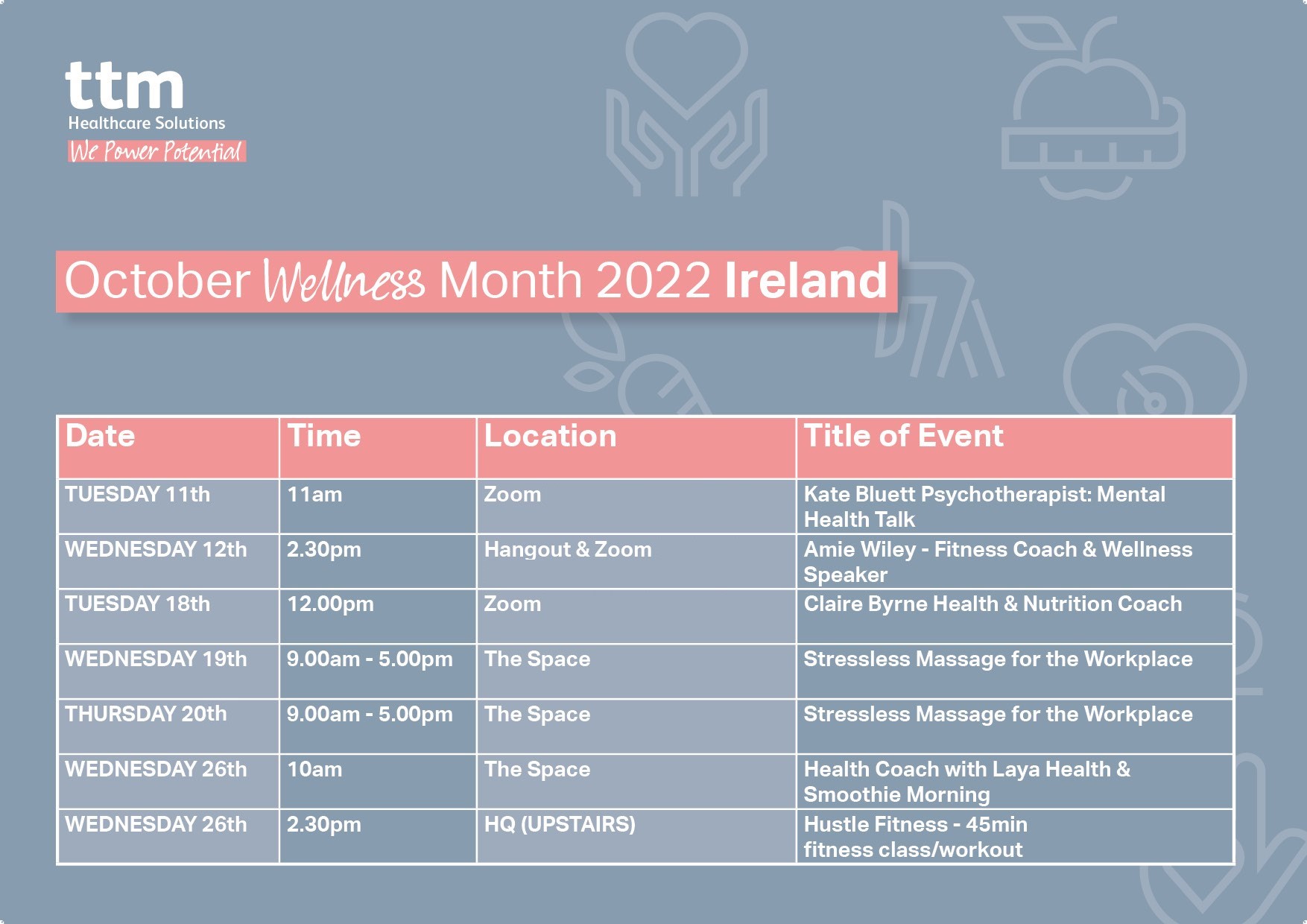 ttm
Healthcare Solutions
We Power Potential

October Wellness Month 2022 Ireland

| Date | Time | Location | Title of Event |
|---|---|---|---|
| TUESDAY 11th | 11am | Zoom | Kate Bluett Psychotherapist: Mental Health Talk |
| WEDNESDAY 12th | 2.30pm | Hangout & Zoom | Amie Wiley - Fitness Coach & Wellness Speaker |
| TUESDAY 18th | 12.00pm | Zoom | Claire Byrne Health & Nutrition Coach |
| WEDNESDAY 19th | 9.00am - 5.00pm | The Space | Stressless Massage for the Workplace |
| THURSDAY 20th | 9.00am - 5.00pm | The Space | Stressless Massage for the Workplace |
| WEDNESDAY 26th | 10am | The Space | Health Coach with Laya Health & Smoothie Morning |
| WEDNESDAY 26th | 2.30pm | HQ (UPSTAIRS) | Hustle Fitness - 45min fitness class/workout |